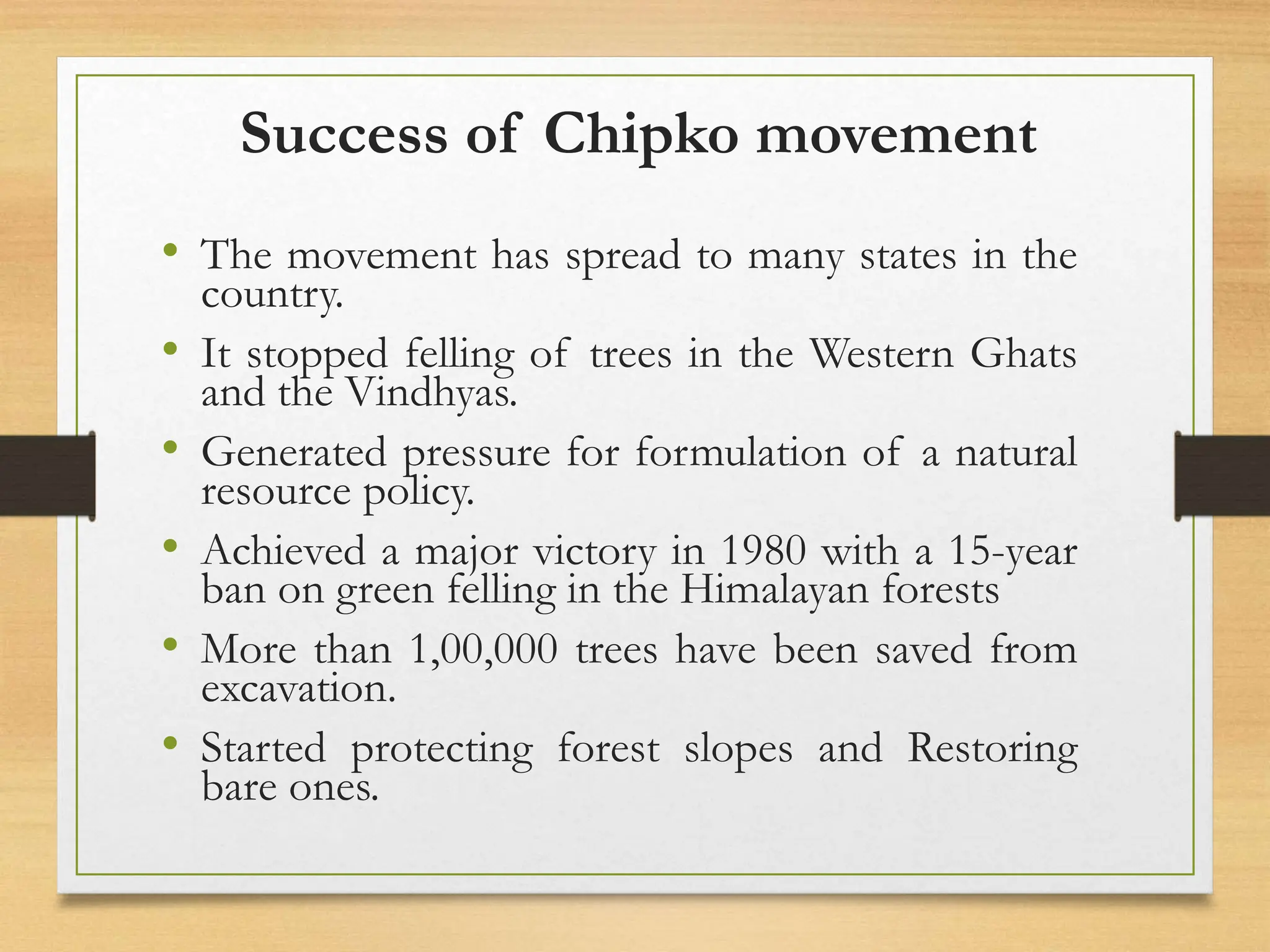 Success of Chipko movement

• The movement has spread to many states in the country.

• It stopped felling of trees in the Western Ghats and the Vindhyas.

• Generated pressure for formulation of a natural resource policy.

• Achieved a major victory in 1980 with a 15-year ban on green felling in the Himalayan forests

• More than 1,00,000 trees have been saved from excavation.

• Started protecting forest slopes and Restoring bare ones.